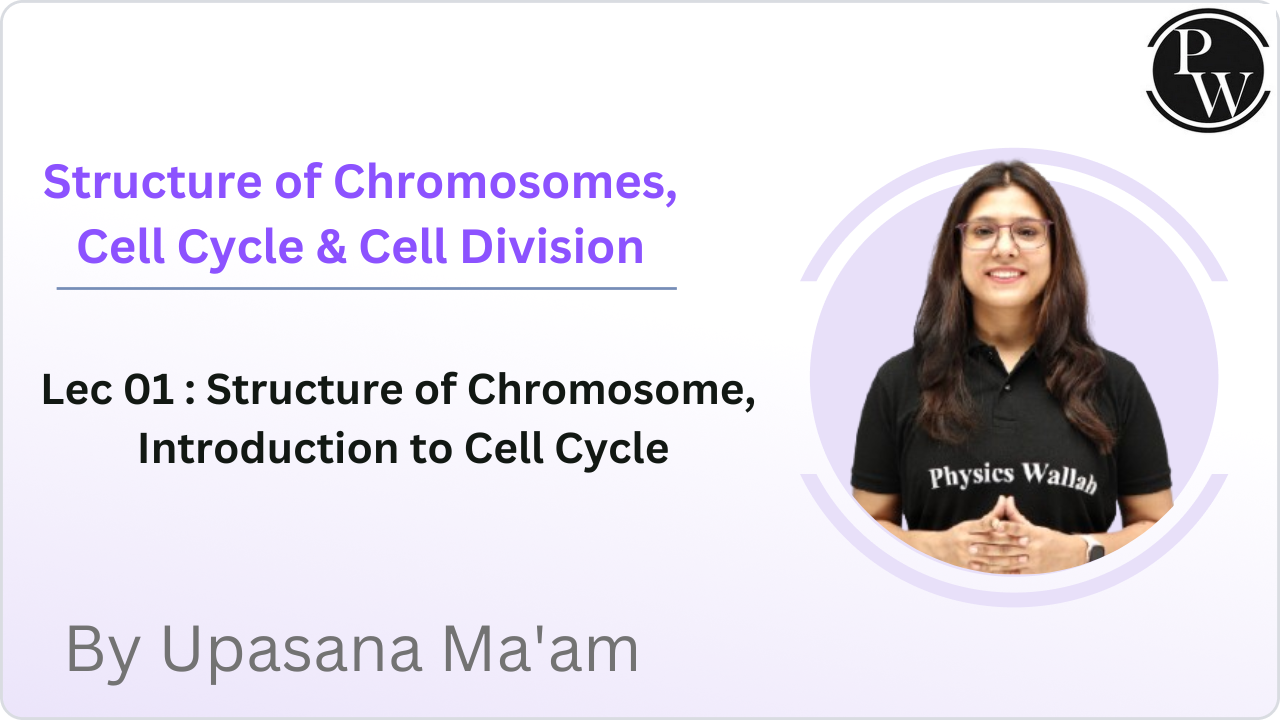 PW

Structure of Chromosomes, Cell Cycle & Cell Division

Lec 01 : Structure of Chromosome, Introduction to Cell Cycle

Physics Wallah

By Upasana Ma'am